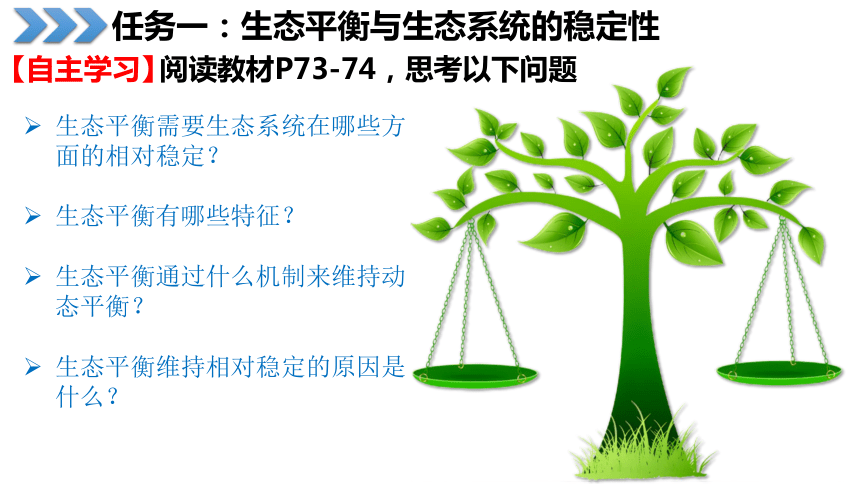 任务一：生态平衡与生态系统的稳定性

【自主学习】阅读教材P73-74，思考以下问题

➢ 生态平衡需要生态系统在哪些方面的相对稳定？

➢ 生态平衡有哪些特征？

➢ 生态平衡通过什么机制来维持动态平衡？

➢ 生态平衡维持相对稳定的原因是什么？